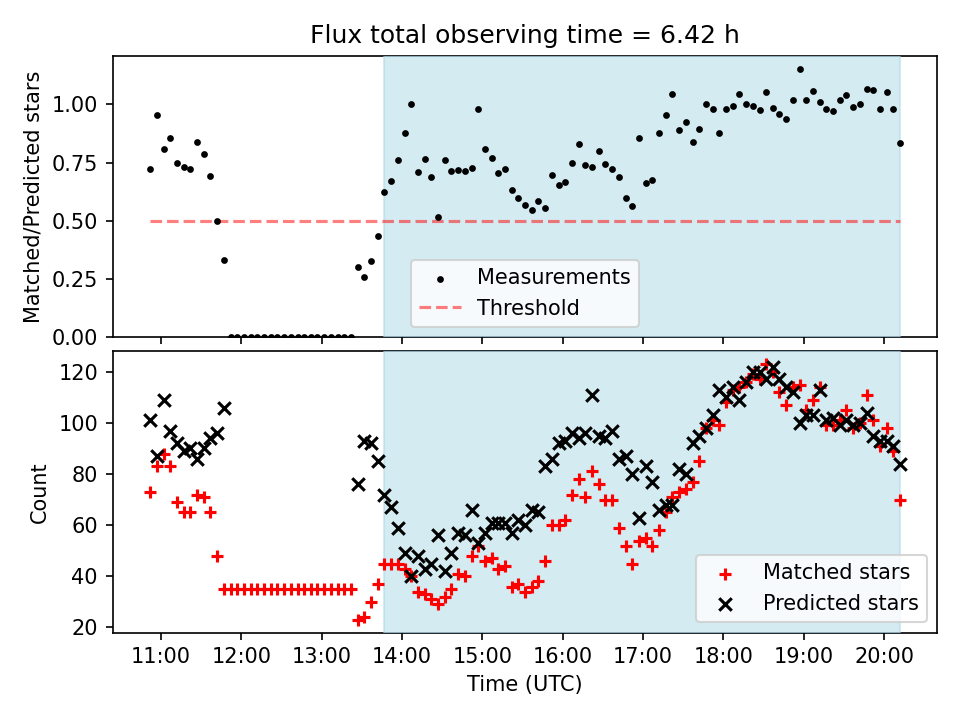 Flux total observing time = 6.42 h

Matched/Predicted stars

1.00
0.75
0.50
0.25
0.00

Measurements
Threshold

Count

120
100
80
60
40
20

Matched stars
Predicted stars

11:00 12:00 13:00 14:00 15:00 16:00 17:00 18:00 19:00 20:00

Time (UTC)